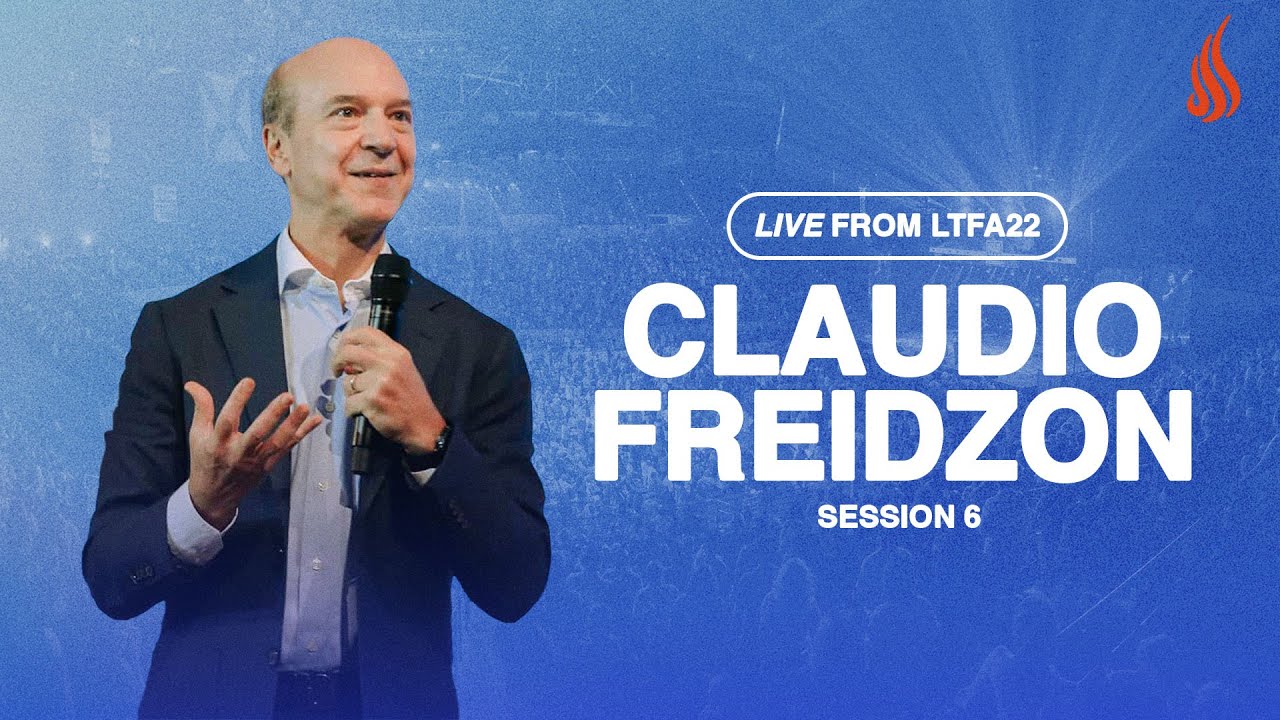 LIVE FROM LTFA22

CLAUDIO FREIDZON

SESSION 6